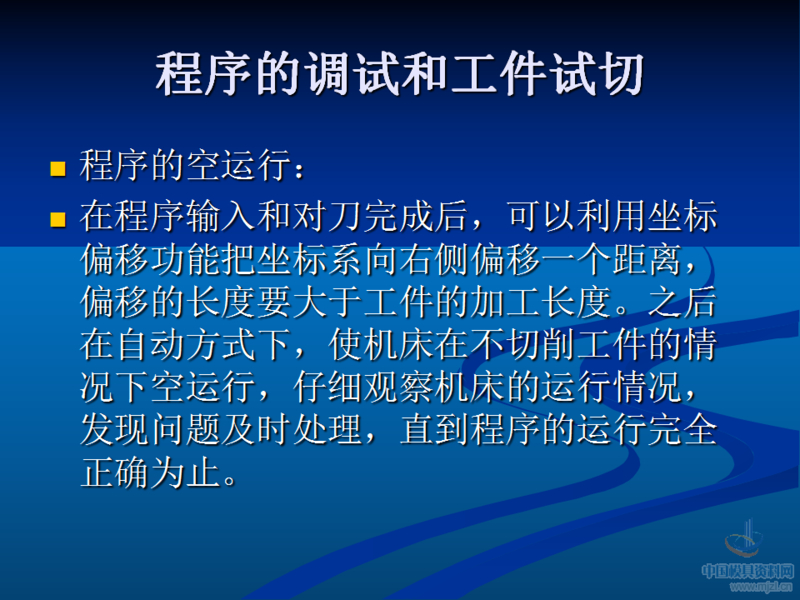 程序的调试和工件试切

程序的空运行：

在程序输入和对刀完成后，可以利用坐标偏移功能把坐标系向右侧偏移一个距离，偏移的长度要大于工件的加工长度。之后在自动方式下，使机床在不切削工件的情况下空运行，仔细观察机床的运行情况，发现问题及时处理，直到程序的运行完全正确为止。

中国模具资料网
www.mjzl.cn